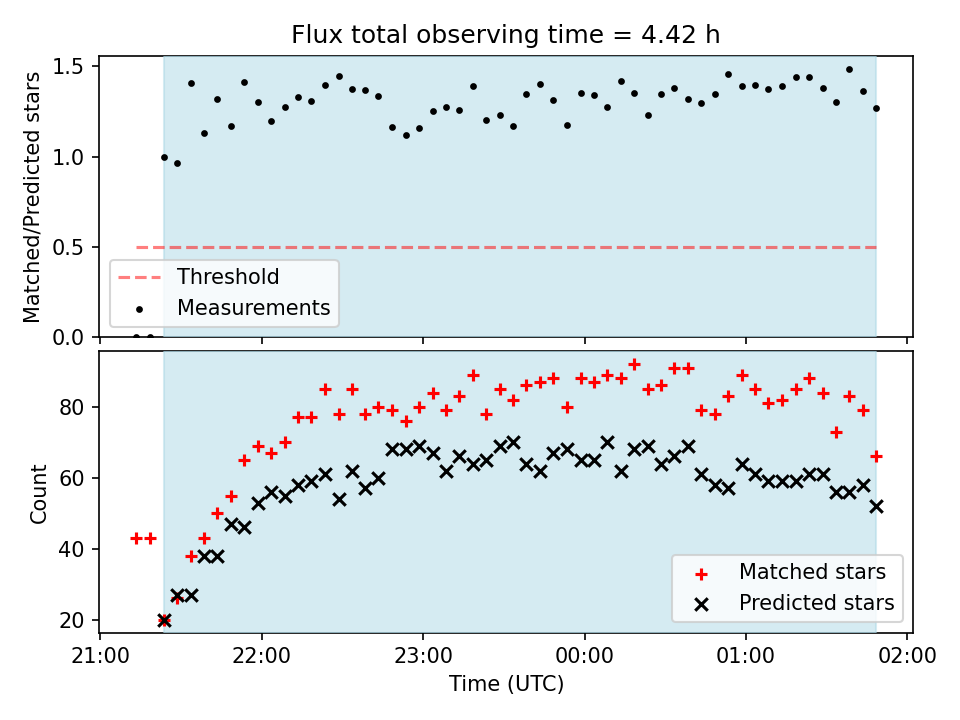 Flux total observing time = 4.42 h

Matched/Predicted stars

1.5
1.0
0.5
0.0

Threshold
Measurements

Count

80
60
40
20

Matched stars
Predicted stars

21:00
22:00
23:00
00:00
01:00
02:00

Time (UTC)